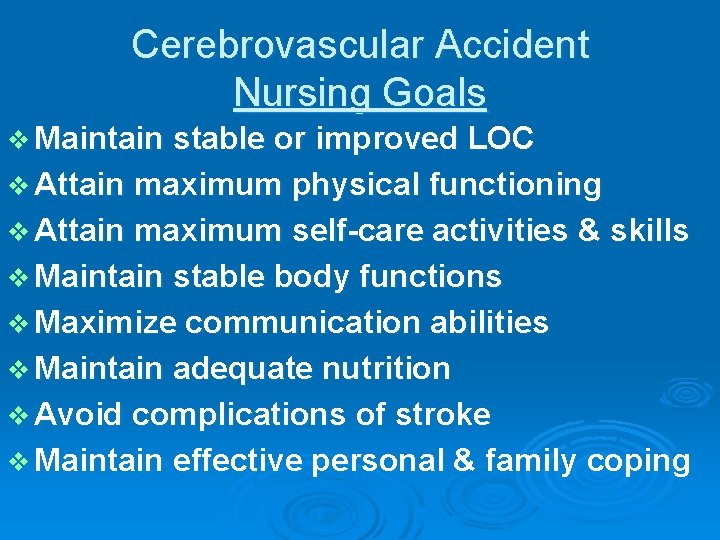 Cerebrovascular Accident
Nursing Goals

❖ Maintain stable or improved LOC
❖ Attain maximum physical functioning
❖ Attain maximum self-care activities & skills
❖ Maintain stable body functions
❖ Maximize communication abilities
❖ Maintain adequate nutrition
❖ Avoid complications of stroke
❖ Maintain effective personal & family coping